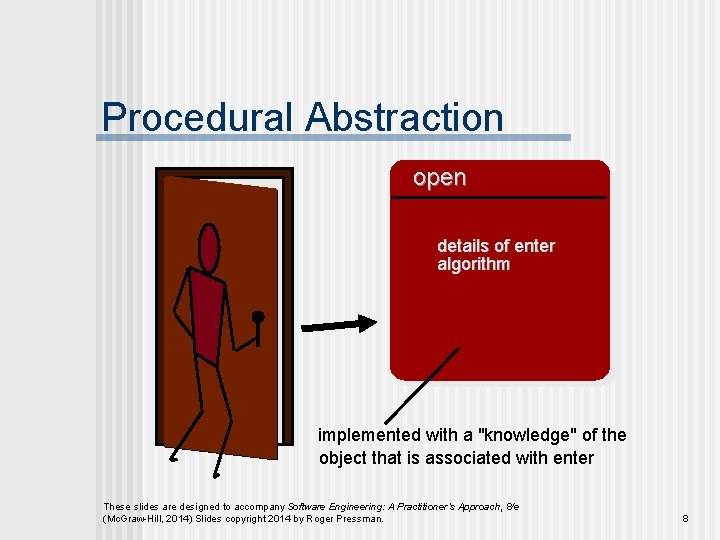 Procedural Abstraction

open

details of enter algorithm

implemented with a "knowledge" of the object that is associated with enter

These slides are designed to accompany Software Engineering: A Practitioner's Approach, 8/e (McGraw-Hill, 2014) Slides copyright 2014 by Roger Pressman.

8